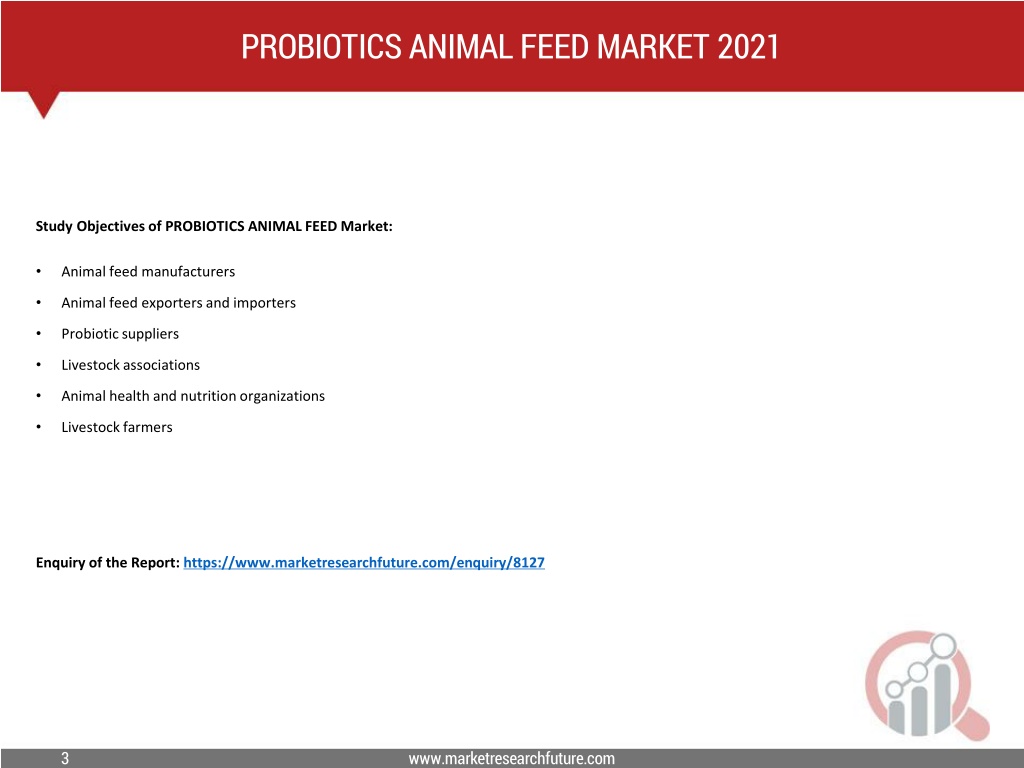 PROBIOTICS ANIMAL FEED MARKET 2021

Study Objectives of PROBIOTICS ANIMAL FEED Market:

• Animal feed manufacturers
• Animal feed exporters and importers
• Probiotic suppliers
• Livestock associations
• Animal health and nutrition organizations
• Livestock farmers

Enquiry of the Report: https://www.marketresearchfuture.com/enquiry/8127

3

www.marketresearchfuture.com